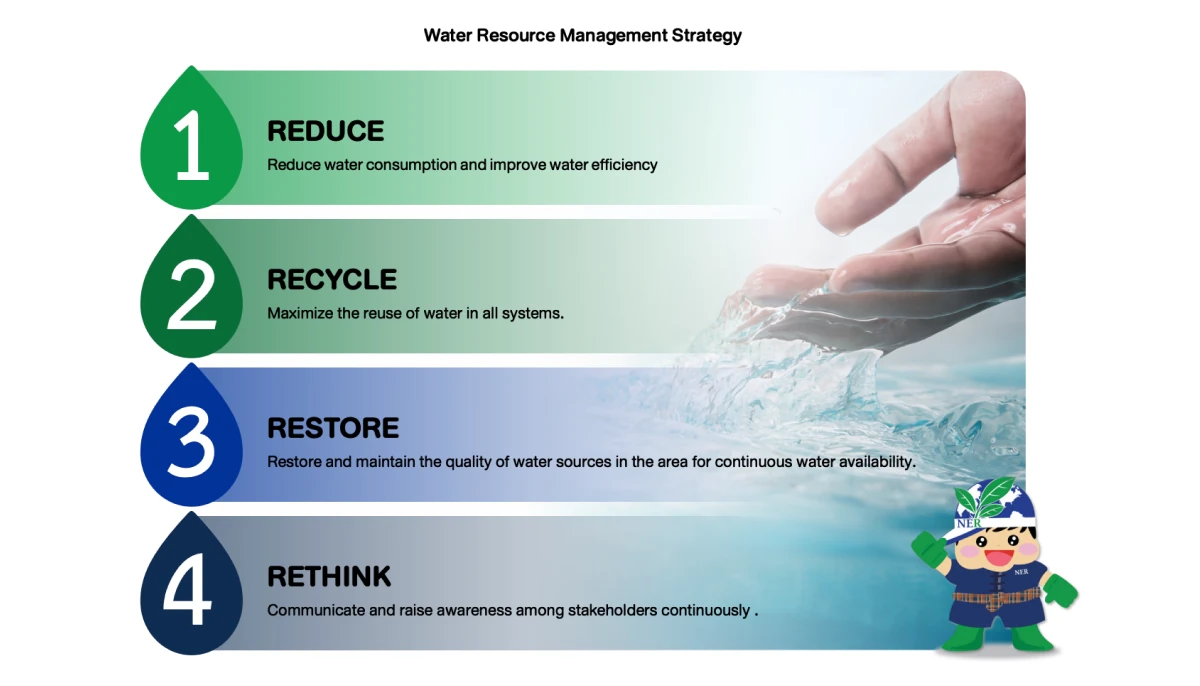 Water Resource Management Strategy

1
REDUCE
Reduce water consumption and improve water efficiency

2
RECYCLE
Maximize the reuse of water in all systems.

3
RESTORE
Restore and maintain the quality of water sources in the area for continuous water availability.

4
RETHINK
Communicate and raise awareness among stakeholders continuously .

NER
NER